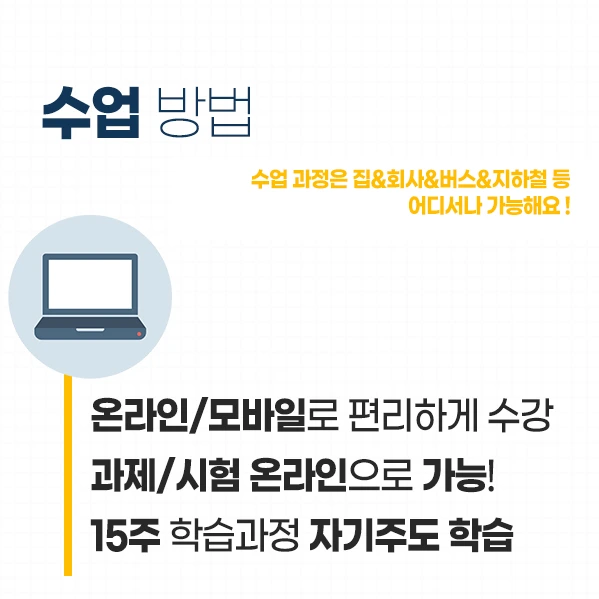 수업 방법

수업 과정은 집&회사&버스&지하철 등
어디서나 가능해요 !

온라인/모바일로 편리하게 수강
과제/시험 온라인으로 가능!
15주 학습과정 자기주도 학습